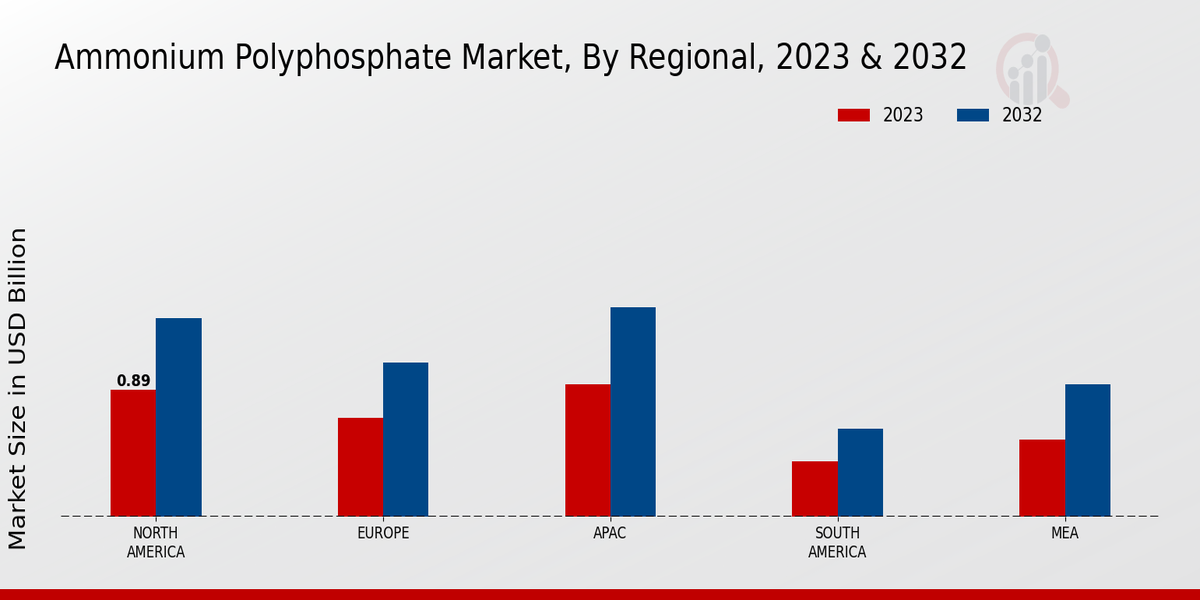 Ammonium Polyphosphate Market, By Regional, 2023 & 2032

2023
2032

Market Size in USD Billion

0.89

NORTH AMERICA
EUROPE
APAC
SOUTH AMERICA
MEA